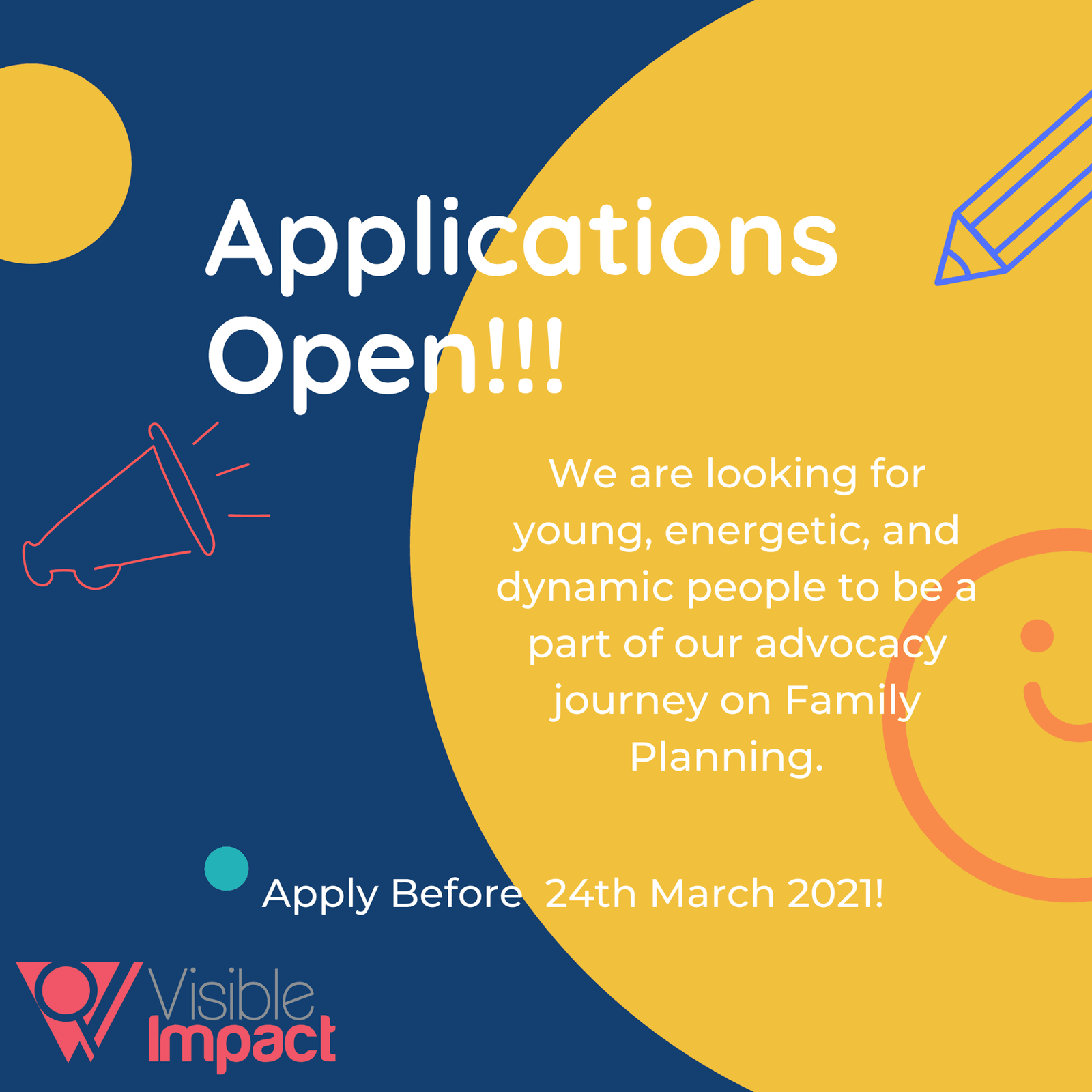 Applications Open!!!

We are looking for young, energetic, and dynamic people to be a part of our advocacy journey on Family Planning.

Apply Before 24th March 2021!

Visible Impact